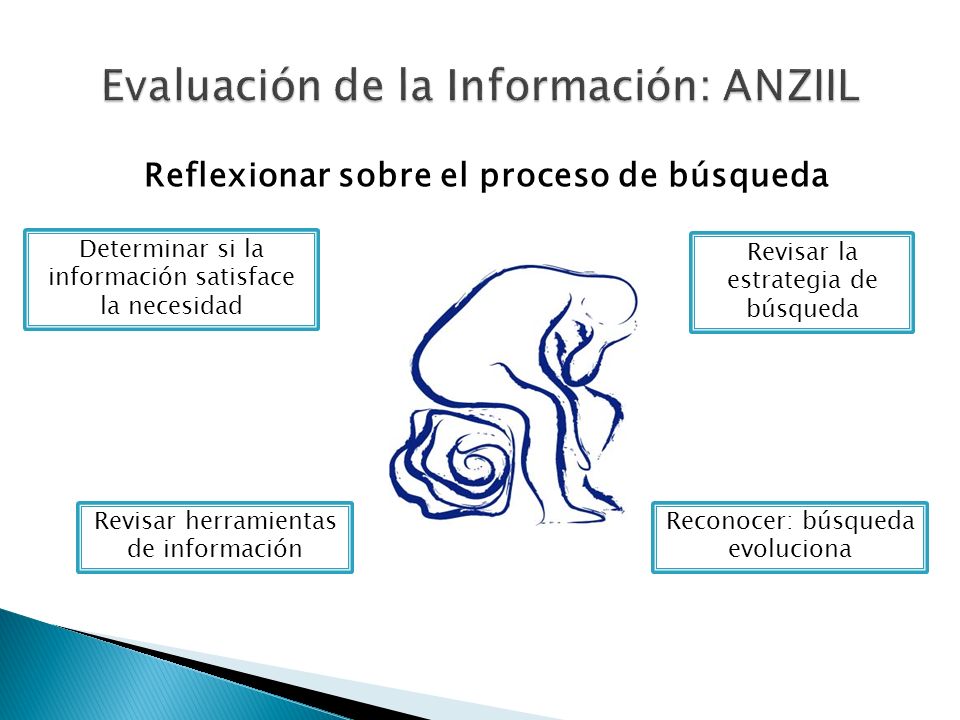 Evaluación de la Información: ANZIIL

Reflexionar sobre el proceso de búsqueda

Determinar si la información satisface la necesidad

Revisar la estrategia de búsqueda

Revisar herramientas de información

Reconocer: búsqueda evoluciona